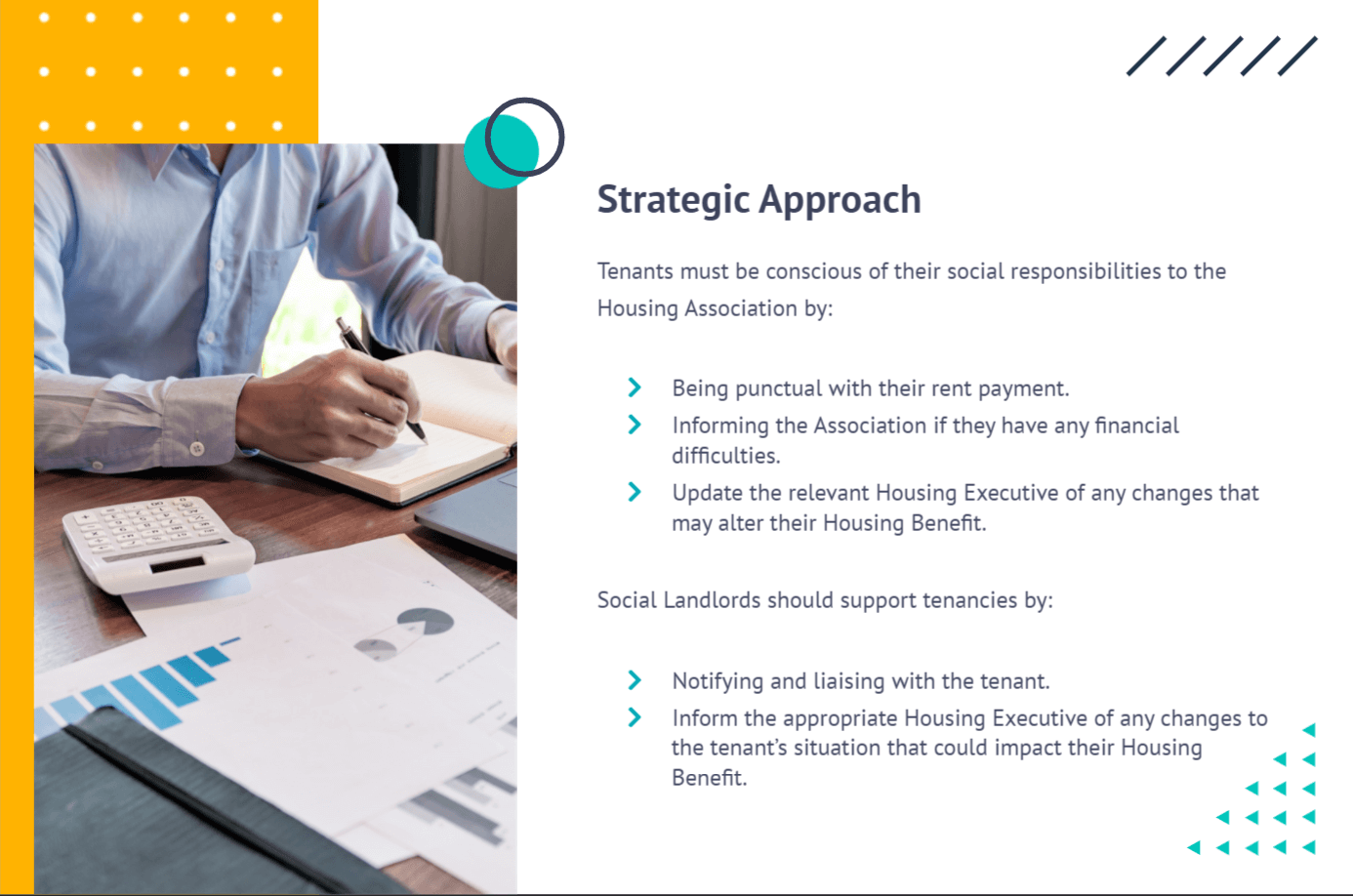 Strategic Approach

Tenants must be conscious of their social responsibilities to the Housing Association by:

Being punctual with their rent payment.

Informing the Association if they have any financial difficulties.

Update the relevant Housing Executive of any changes that may alter their Housing Benefit.

Social Landlords should support tenancies by:

Notifying and liaising with the tenant.

Inform the appropriate Housing Executive of any changes to the tenant's situation that could impact their Housing Benefit.